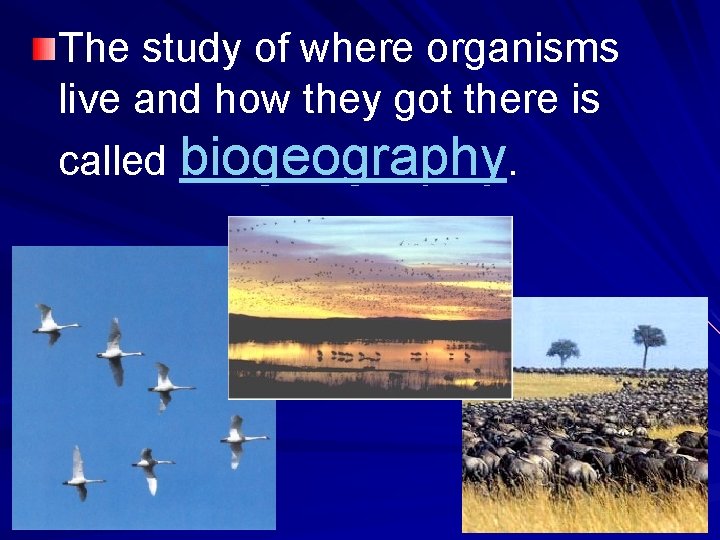 The study of where organisms live and how they got there is called biogeography.